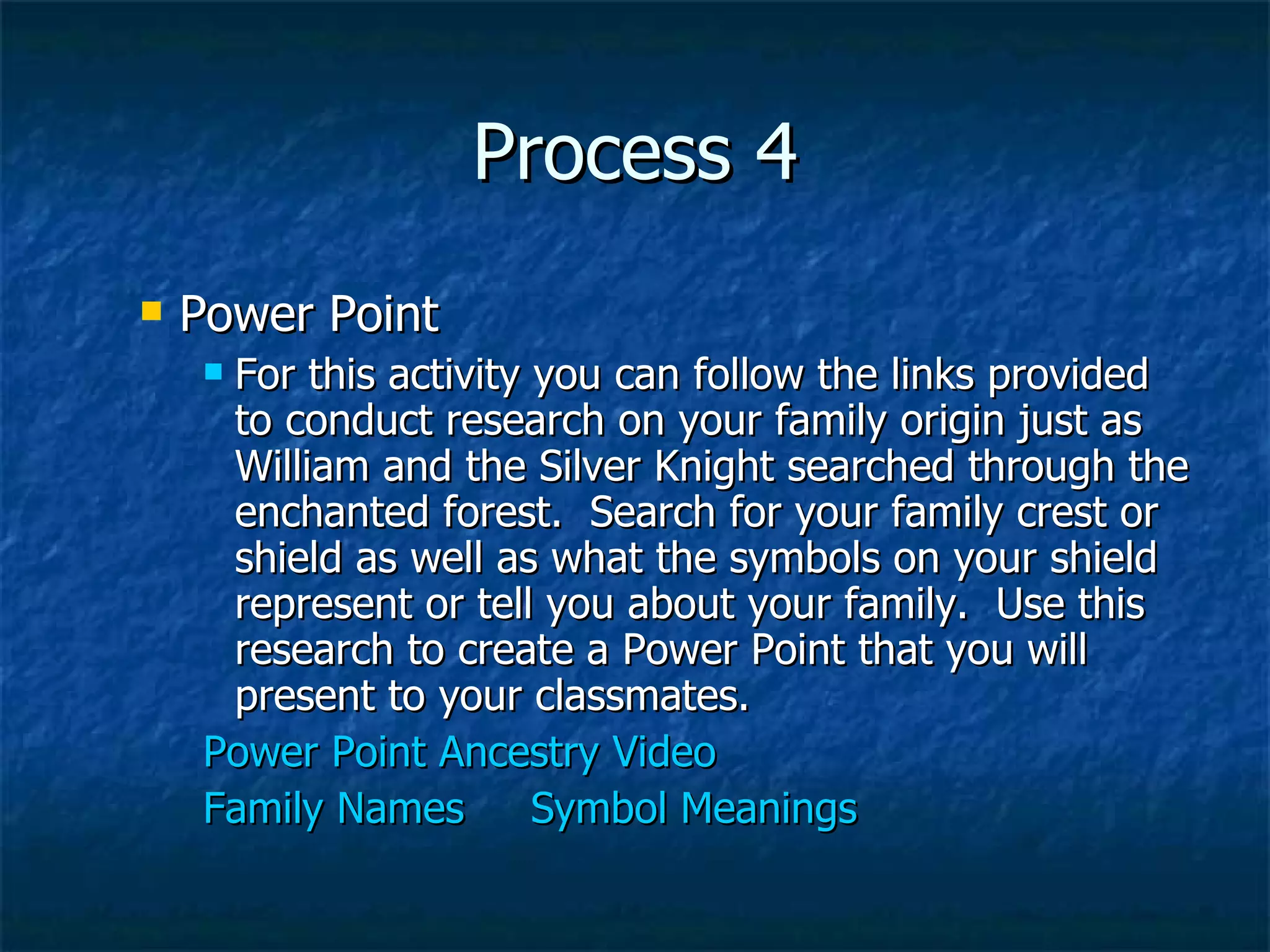 Process 4

Power Point

For this activity you can follow the links provided to conduct research on your family origin just as William and the Silver Knight searched through the enchanted forest.  Search for your family crest or shield as well as what the symbols on your shield represent or tell you about your family.  Use this research to create a Power Point that you will present to your classmates.

Power Point Ancestry Video

Family Names      Symbol Meanings